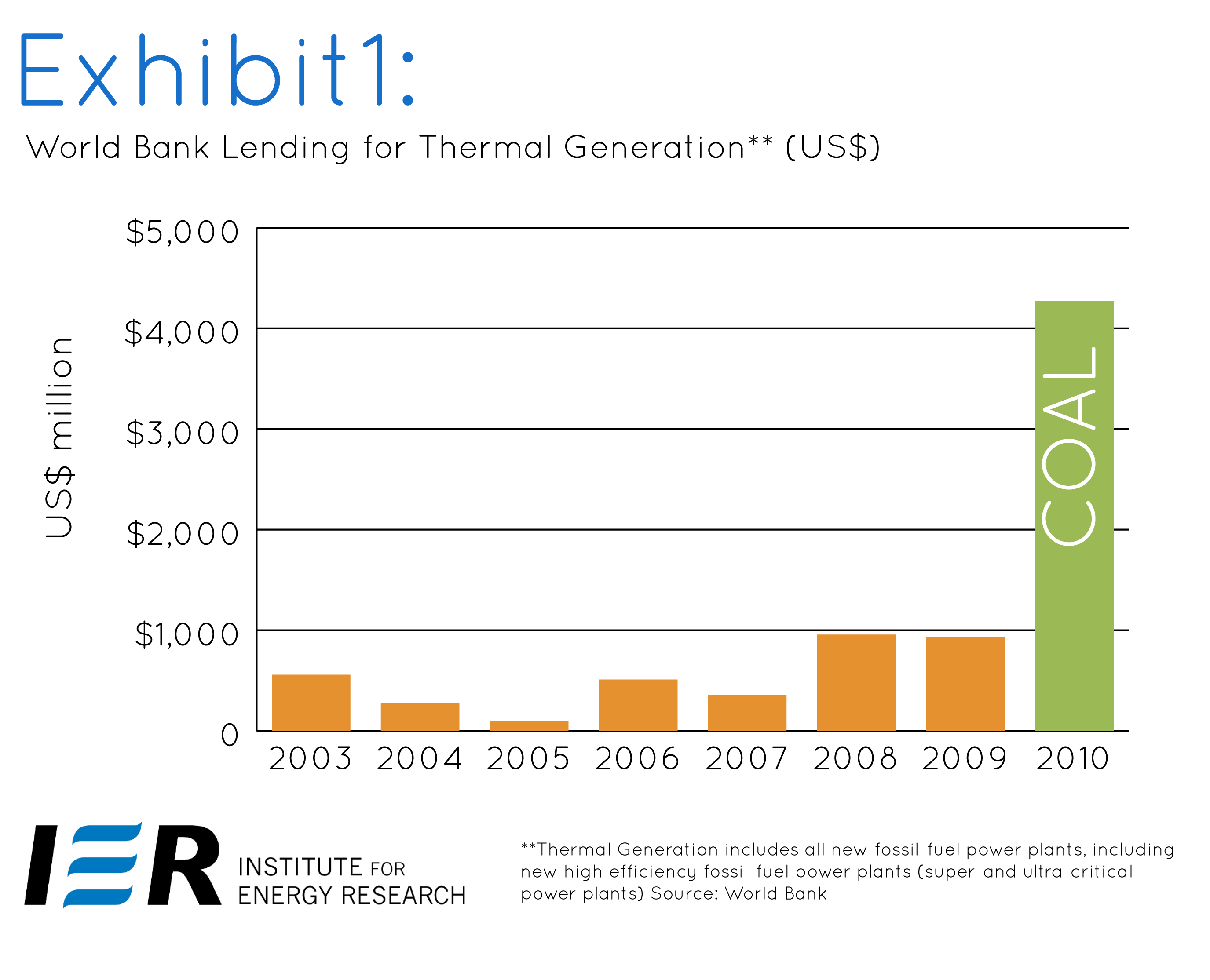 Exhibit1:

World Bank Lending for Thermal Generation** (US$)

US$ million

$5,000
$4,000
$3,000
$2,000
$1,000
0

COAL

2003 2004 2005 2006 2007 2008 2009 2010

IER INSTITUTE FOR ENERGY RESEARCH

**Thermal Generation includes all new fossil-fuel power plants, including new high efficiency fossil-fuel power plants (super-and ultra-critical power plants) Source: World Bank